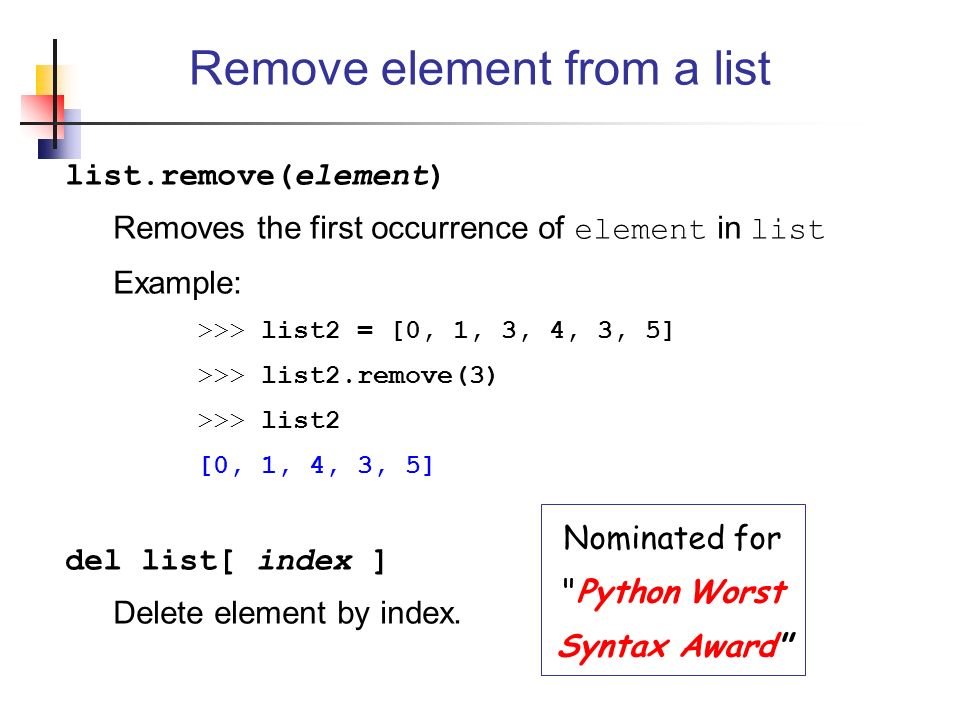 Remove element from a list

list.remove(element)

Removes the first occurrence of element in list

Example:

>>> list2 = [0, 1, 3, 4, 3, 5]

>>> list2.remove(3)

>>> list2

[0, 1, 4, 3, 5]

del list[ index ]

Delete element by index.

Nominated for "Python Worst Syntax Award"